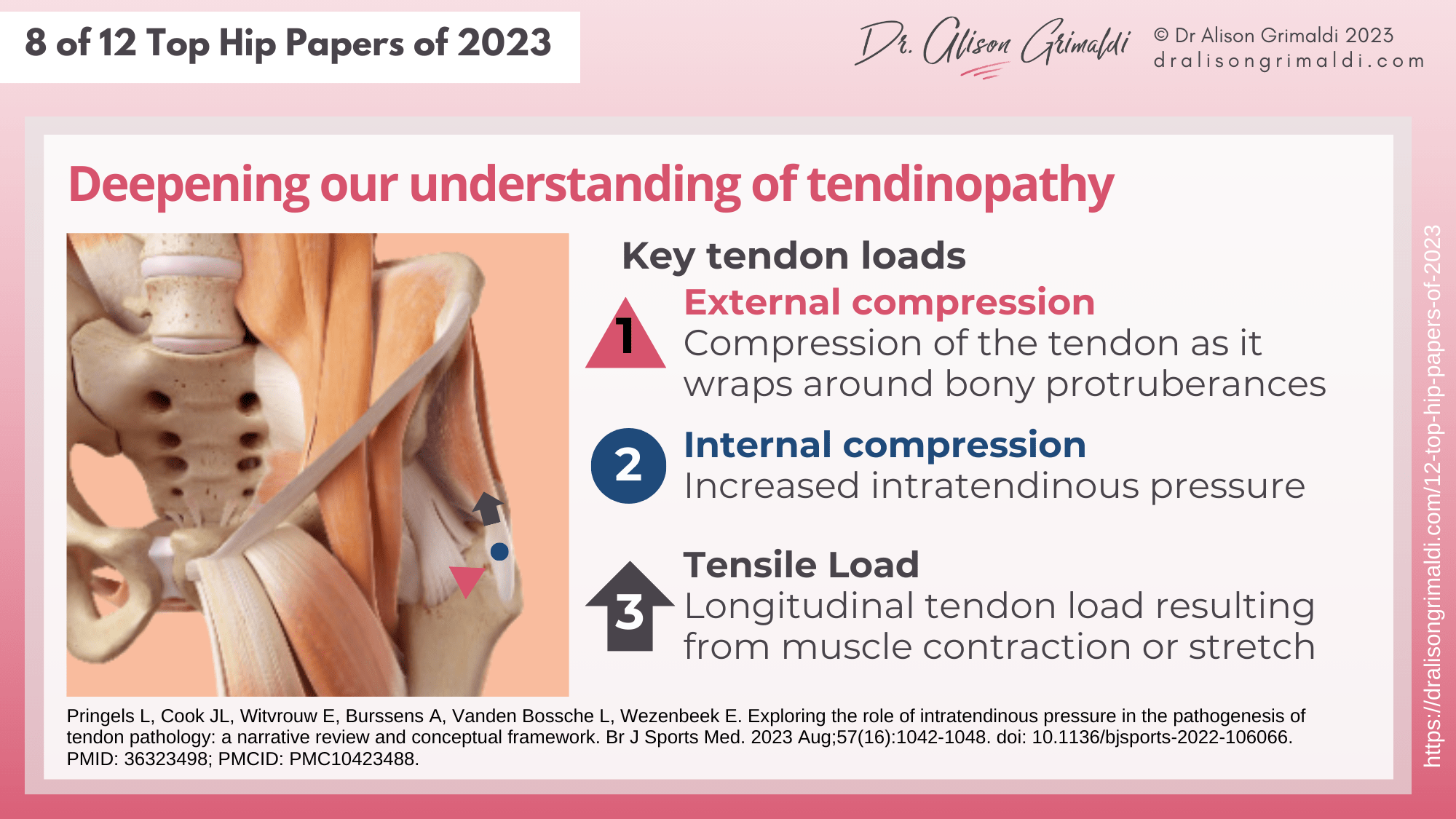 8 of 12 Top Hip Papers of 2023

Dr. Alison Grimaldi

© Dr Alison Grimaldi 2023
dralisongrimaldi.com

Deepening our understanding of tendinopathy

Key tendon loads

1 External compression
Compression of the tendon as it wraps around bony protruberances

2 Internal compression
Increased intratendinous pressure

3 Tensile Load
Longitudinal tendon load resulting from muscle contraction or stretch

Pringels L, Cook JL, Witvrouw E, Burssens A, Vanden Bossche L, Wezenbeek E. Exploring the role of intratendinous pressure in the pathogenesis of tendon pathology: a narrative review and conceptual framework. Br J Sports Med. 2023 Aug;57(16):1042-1048. doi: 10.1136/bjsports-2022-106066. PMID: 36323498; PMCID: PMC10423488.

https://dralisongrimaldi.com/12-top-hip-papers-of-2023